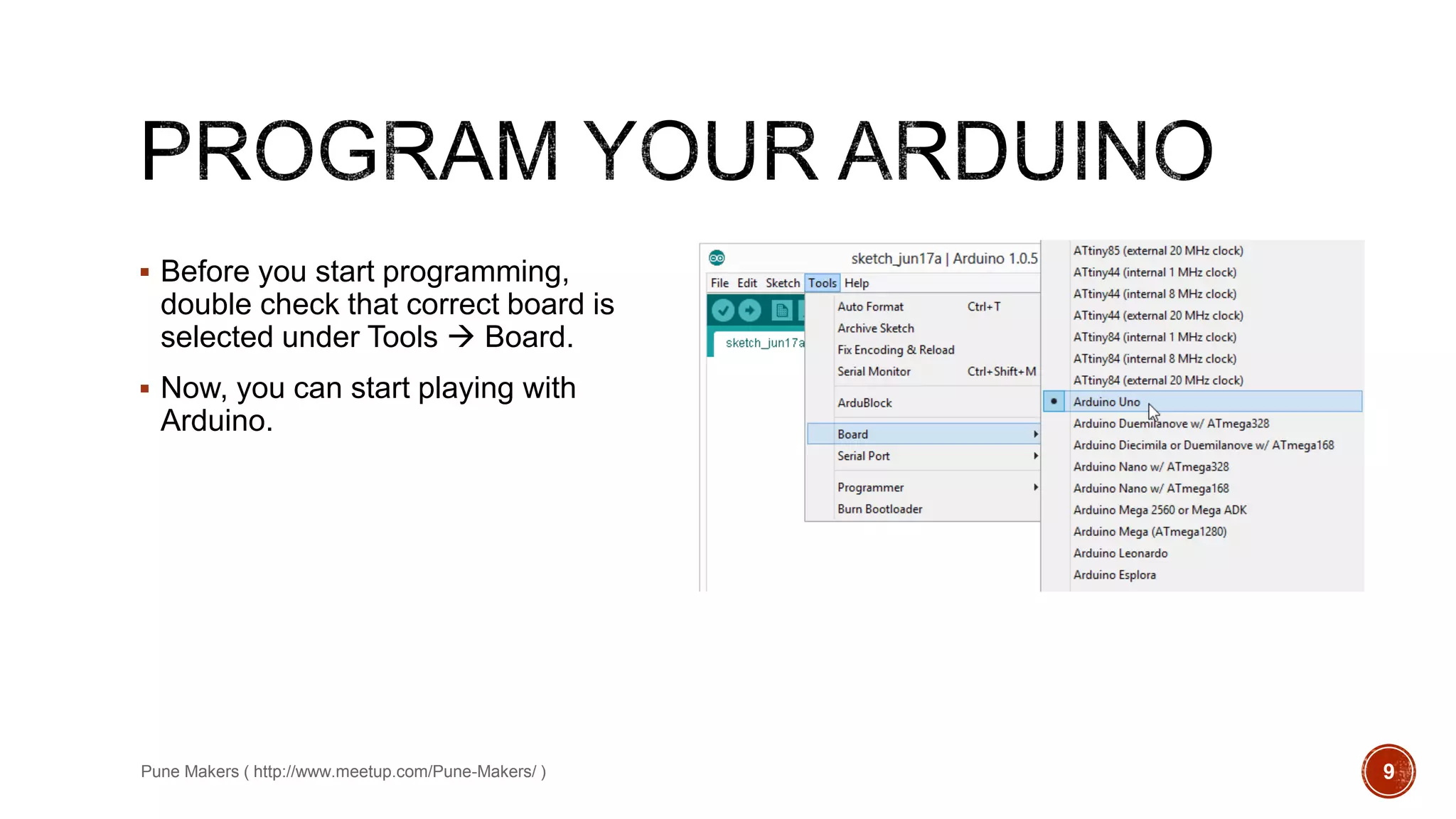 PROGRAM YOUR ARDUINO

▪ Before you start programming, double check that correct board is selected under Tools → Board.

▪ Now, you can start playing with Arduino.

sketch_jun17a | Arduino 1.0.5

File Edit Sketch Tools Help

sketch_jun17a

Auto Format Ctrl+T
Archive Sketch
Fix Encoding & Reload
Serial Monitor Ctrl+Shift+M
ArduBlock
Board
Serial Port
Programmer
Burn Bootloader

ATtiny85 (external 20 MHz clock)
ATtiny44 (internal 1 MHz clock)
ATtiny44 (internal 8 MHz clock)
ATtiny44 (external 20 MHz clock)
ATtiny84 (internal 1 MHz clock)
ATtiny84 (internal 8 MHz clock)
ATtiny84 (external 20 MHz clock)
Arduino Uno
Arduino Duemilanove w/ ATmega328
Arduino Diecimila or Duemilanove w/ ATmega168
Arduino Nano w/ ATmega328
Arduino Nano w/ ATmega168
Arduino Mega 2560 or Mega ADK
Arduino Mega (ATmega1280)
Arduino Leonardo
Arduino Esplora

Pune Makers ( http://www.meetup.com/Pune-Makers/ )

9